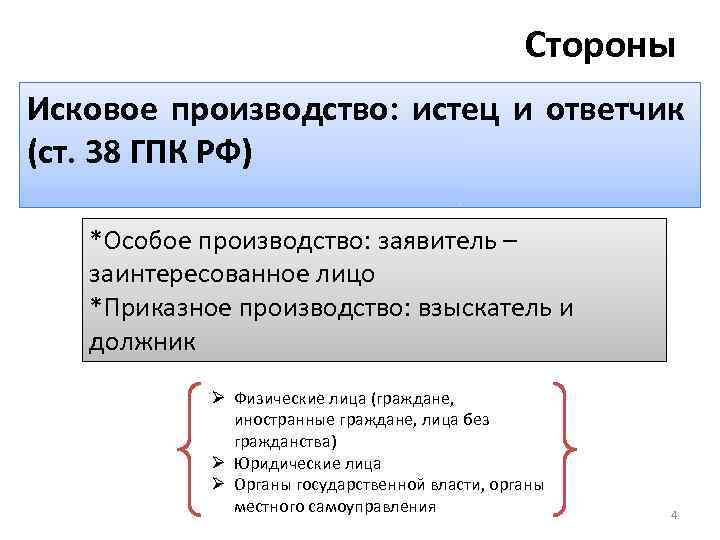 Стороны

Исковое производство: истец и ответчик (ст. 38 ГПК РФ)

*Особое производство: заявитель – заинтересованное лицо
*Приказное производство: взыскатель и должник

➢ Физические лица (граждане, иностранные граждане, лица без гражданства)
➢ Юридические лица
➢ Органы государственной власти, органы местного самоуправления

4